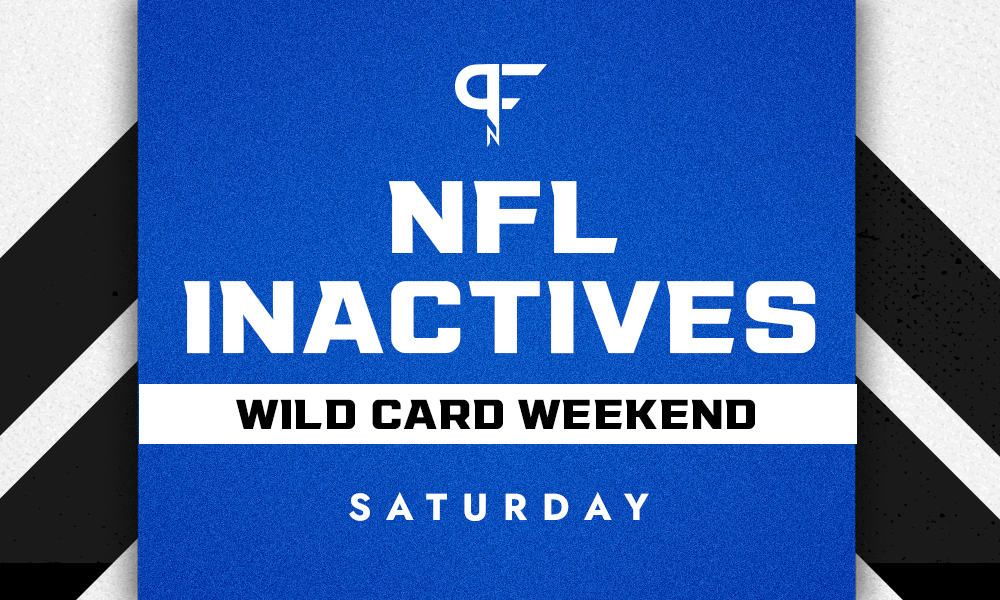 NFL INACTIVES

WILD CARD WEEKEND

SATURDAY